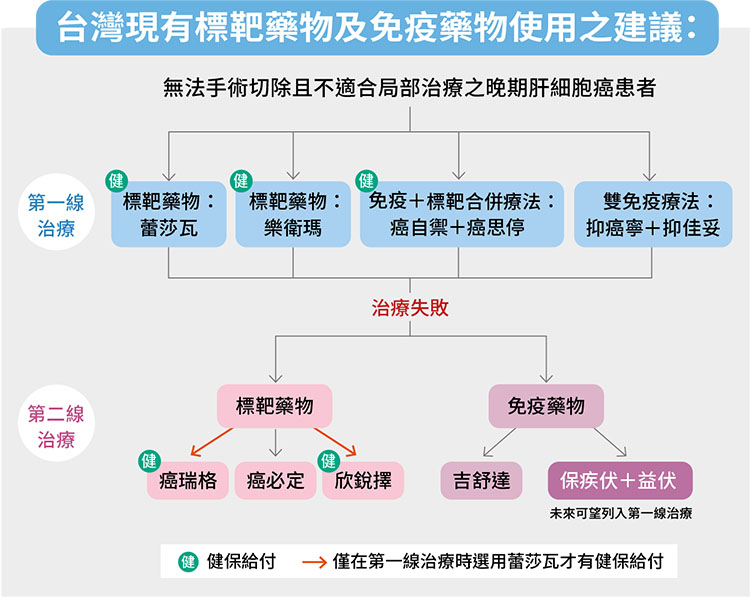 台灣現有標靶藥物及免疫藥物使用之建議：

無法手術切除且不適合局部治療之晚期肝細胞癌患者

第一線治療

健 標靶藥物：蕾莎瓦

健 標靶藥物：樂衛瑪

健 免疫＋標靶合併療法：癌自禦＋癌思停

雙免疫療法：抑癌寧＋抑佳妥

治療失敗

第二線治療

標靶藥物

健 癌瑞格

癌必定

健 欣銳擇

免疫藥物

吉舒達

保疾伏＋益伏

未來可望列入第一線治療

健 健保給付

→ 僅在第一線治療時選用蕾莎瓦才有健保給付